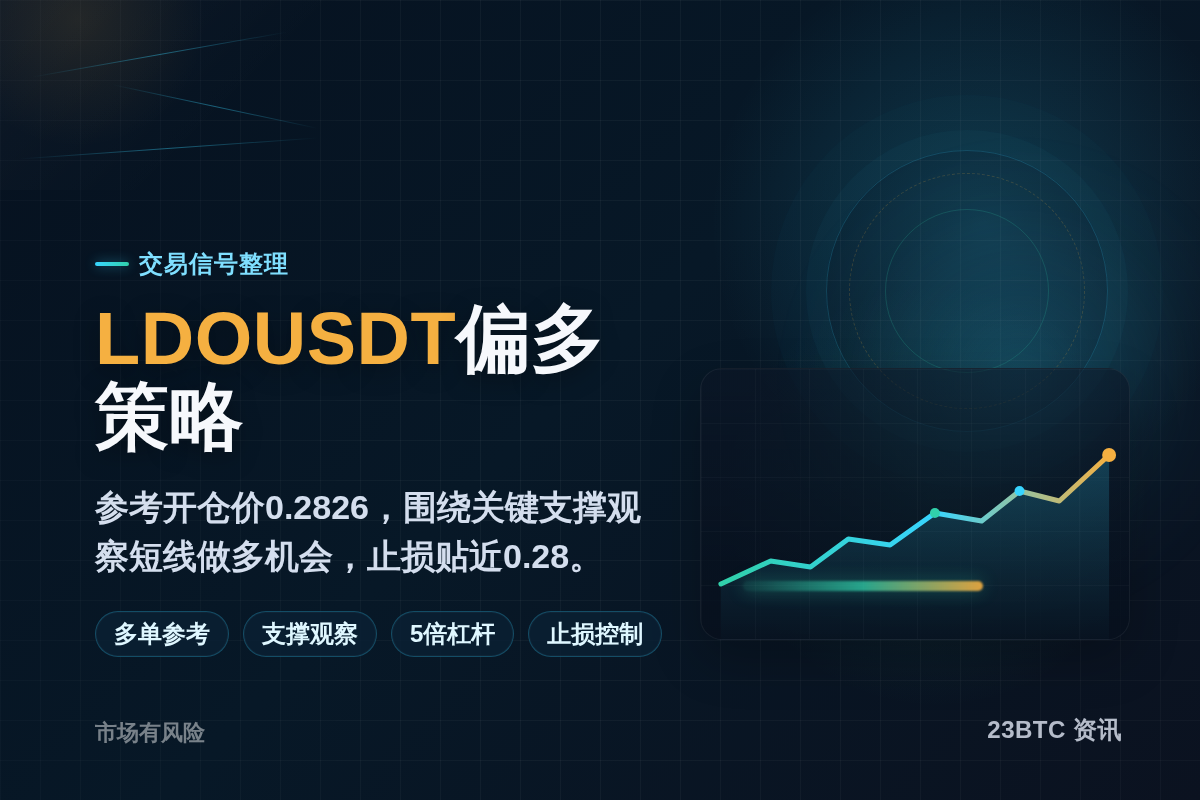 交易信号整理

LDOUSDT偏多策略

参考开仓价0.2826，围绕关键支撑观察短线做多机会，止损贴近0.28。

多单参考
支撑观察
5倍杠杆
止损控制

市场有风险

23BTC 资讯